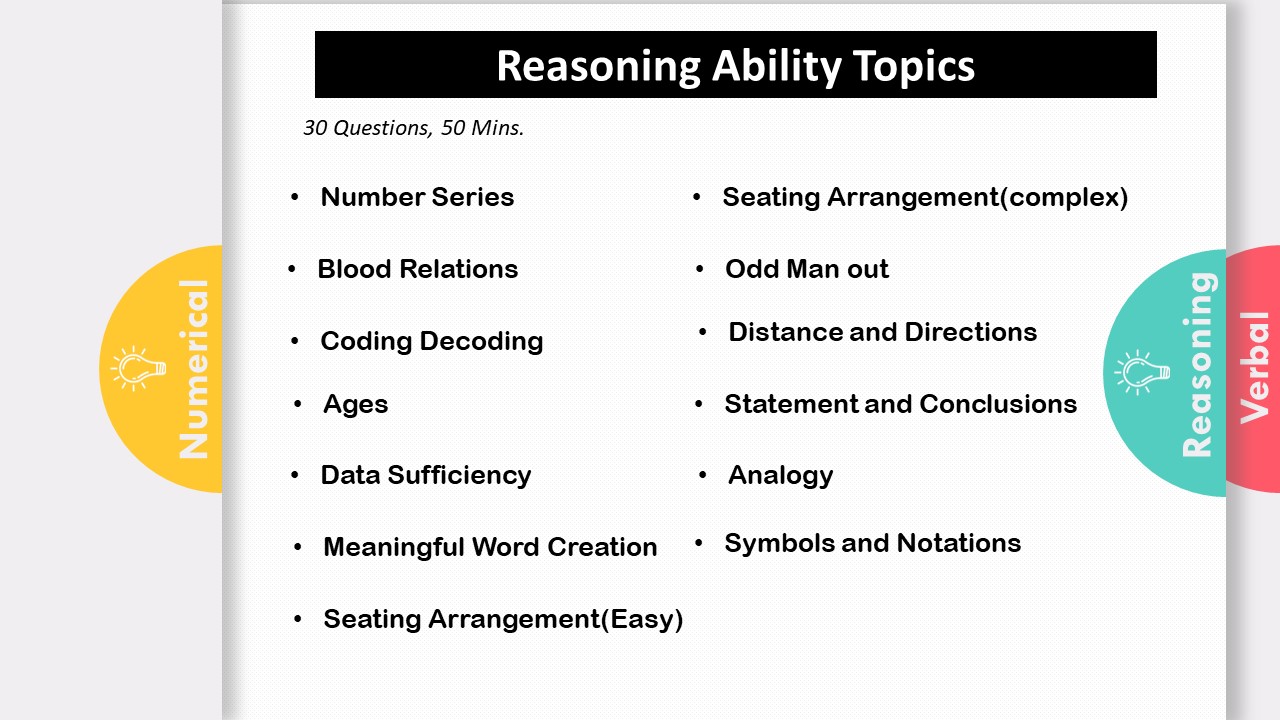 Reasoning Ability Topics

30 Questions, 50 Mins.

Numerical

- Number Series
- Blood Relations
- Coding Decoding
- Ages
- Data Sufficiency
- Meaningful Word Creation
- Seating Arrangement(Easy)

- Seating Arrangement(complex)
- Odd Man out
- Distance and Directions
- Statement and Conclusions
- Analogy
- Symbols and Notations

Reasoning

Verbal